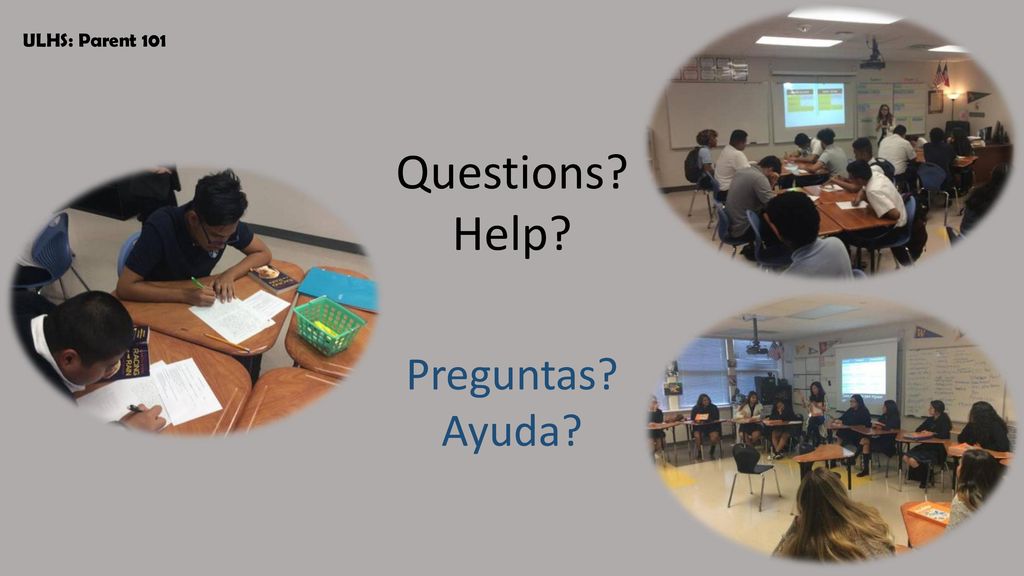 ULHS: Parent 101

Questions?
Help?

Preguntas?
Ayuda?